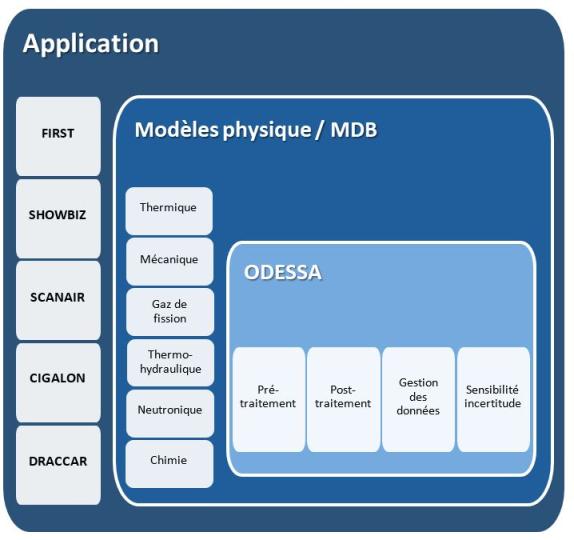 Application

FIRST

SHOWBIZ

SCANAIR

CIGALON

DRACCAR

Modèles physique / MDB

Thermique

Mécanique

Gaz de fission

Thermo-hydraulique

Neutronique

Chimie

ODESSA

Pré-traitement

Post-traitement

Gestion des données

Sensibilité incertitude